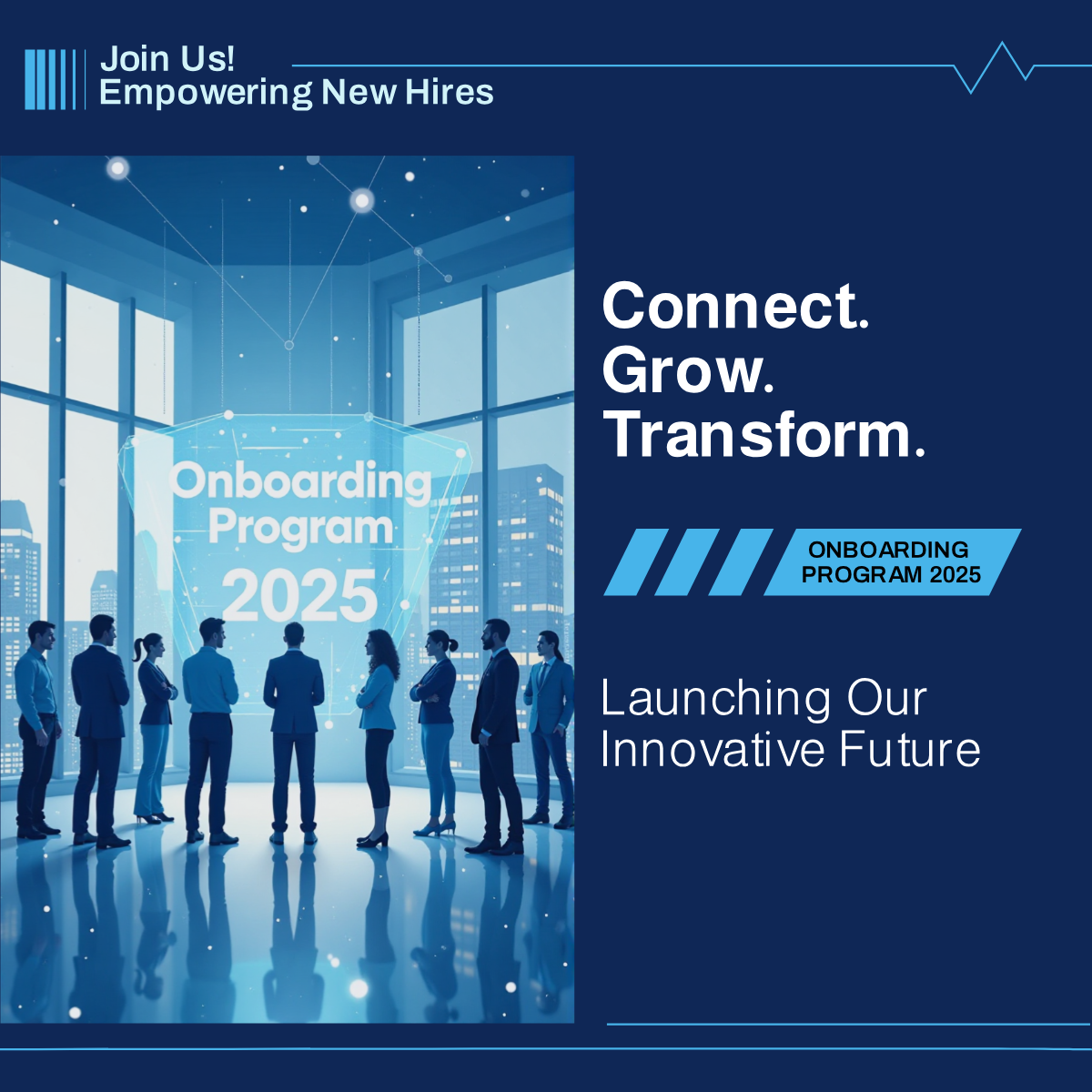 Join Us!
Empowering New Hires

Onboarding Program 2025

Connect.
Grow.
Transform.

ONBOARDING PROGRAM 2025

Launching Our Innovative Future